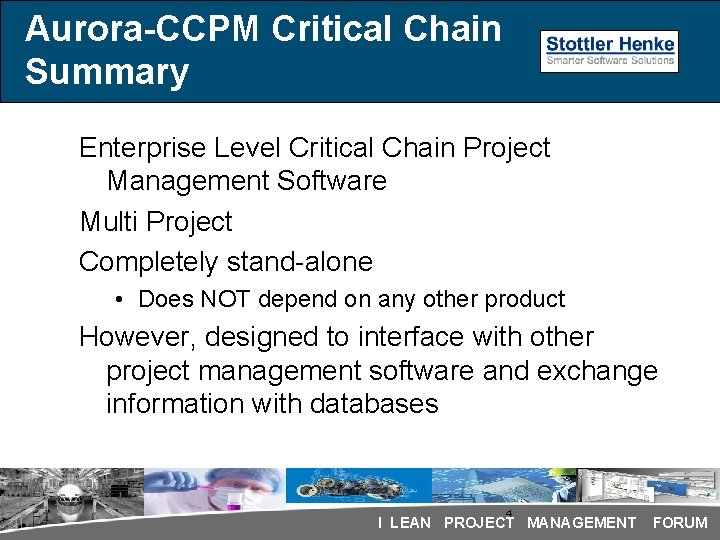 Aurora-CCPM Critical Chain Summary

Stottler Henke
Smarter Software Solutions

Enterprise Level Critical Chain Project Management Software

Multi Project

Completely stand-alone

• Does NOT depend on any other product

However, designed to interface with other project management software and exchange information with databases

4

I LEAN PROJECT MANAGEMENT FORUM